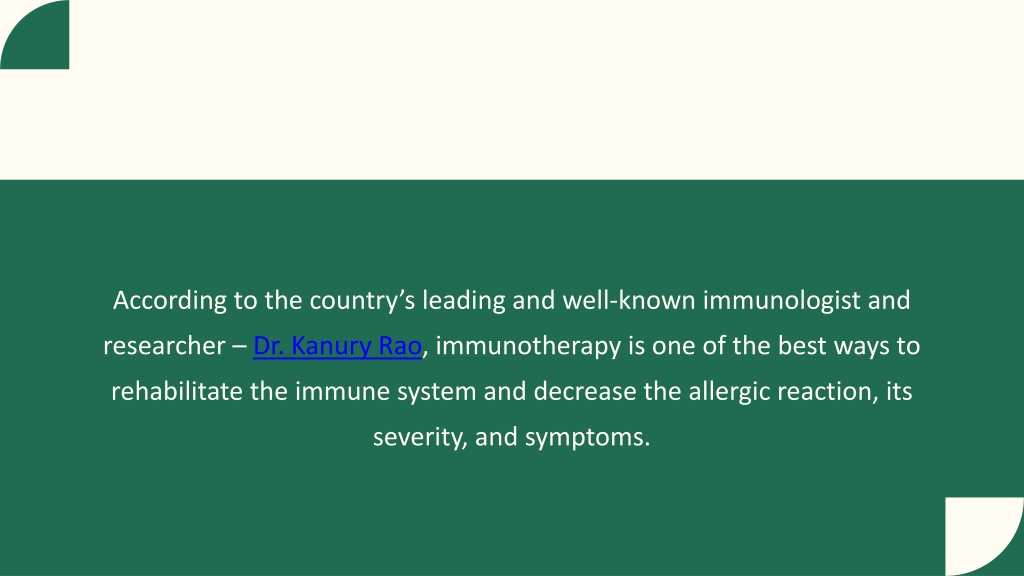 According to the country’s leading and well-known immunologist and researcher – Dr. Kanury Rao, immunotherapy is one of the best ways to rehabilitate the immune system and decrease the allergic reaction, its severity, and symptoms.